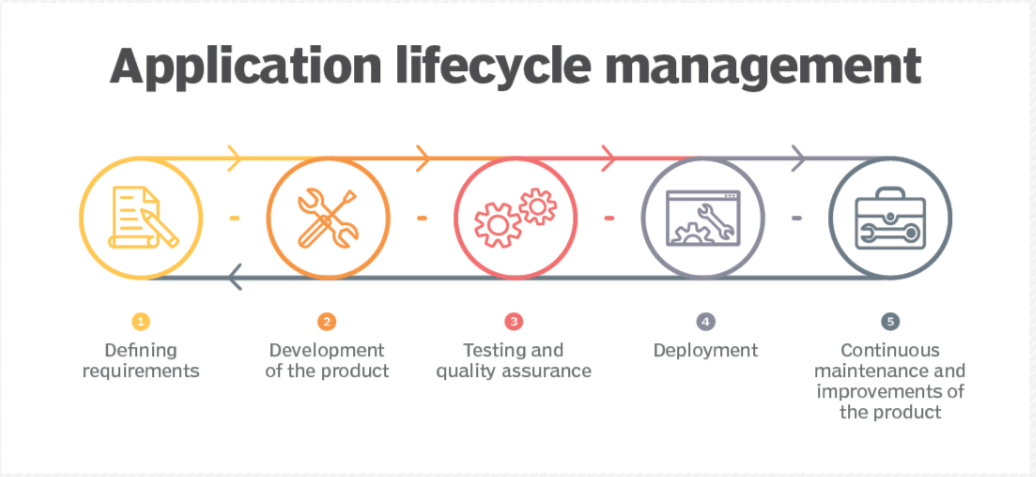 Application lifecycle management

1
Defining requirements

2
Development of the product

3
Testing and quality assurance

4
Deployment

5
Continuous maintenance and improvements of the product